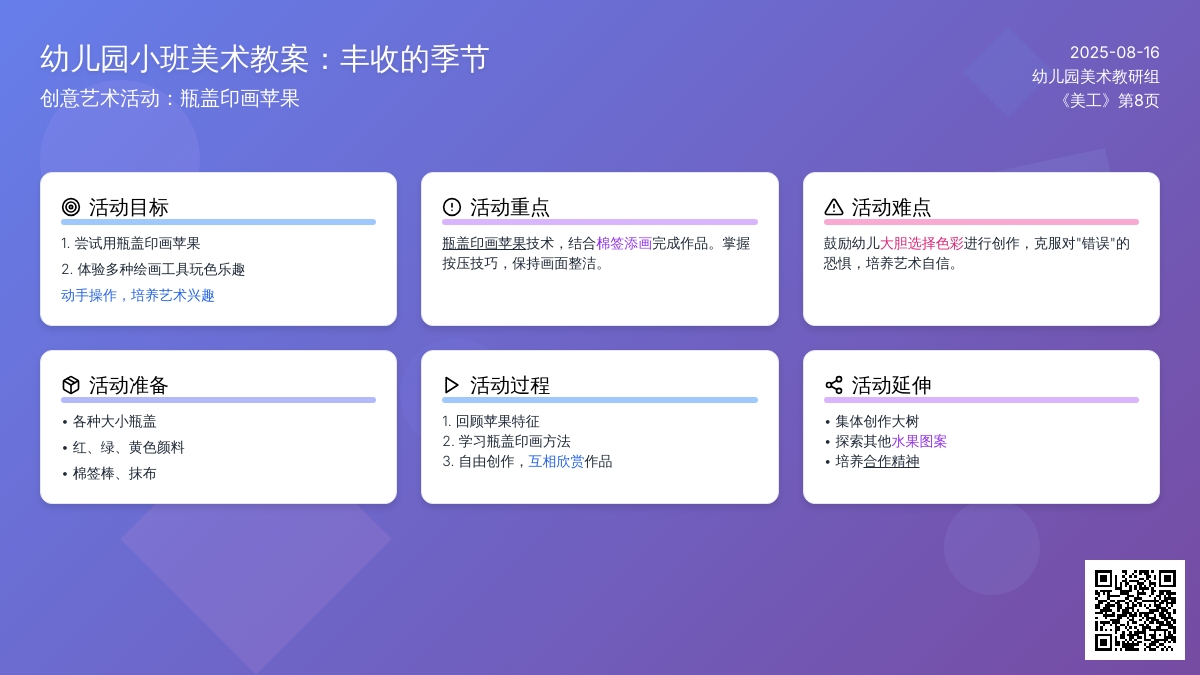 幼儿园小班美术教案：丰收的季节
创意艺术活动：瓶盖印画苹果

2025-08-16
幼儿园美术教研组
《美工》第8页

活动目标
1. 尝试用瓶盖印画苹果
2. 体验多种绘画工具玩色乐趣
动手操作，培养艺术兴趣

活动重点
瓶盖印画苹果技术，结合棉签添画完成作品。掌握按压技巧，保持画面整洁。

活动难点
鼓励幼儿大胆选择色彩进行创作，克服对"错误"的恐惧，培养艺术自信。

活动准备
• 各种大小瓶盖
• 红、绿、黄色颜料
• 棉签棒、抹布

活动过程
1. 回顾苹果特征
2. 学习瓶盖印画方法
3. 自由创作，互相欣赏作品

活动延伸
• 集体创作大树
• 探索其他水果图案
• 培养合作精神